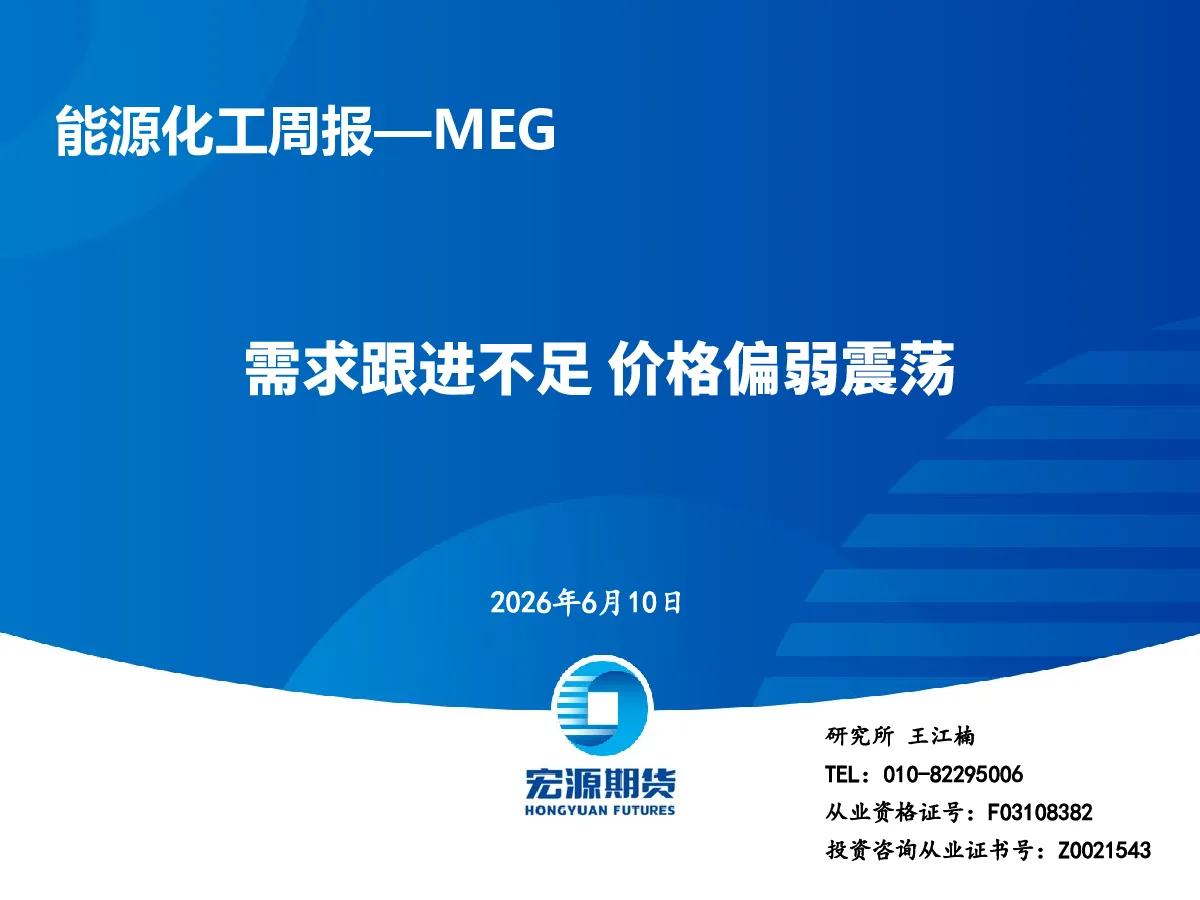 能源化工周报—MEG

需求跟进不足 价格偏弱震荡

2026年6月10日

宏源期货
HONGYUAN FUTURES

研究所 王江楠
TEL：010-82295006
从业资格证号：F03108382
投资咨询从业证书号：Z0021543